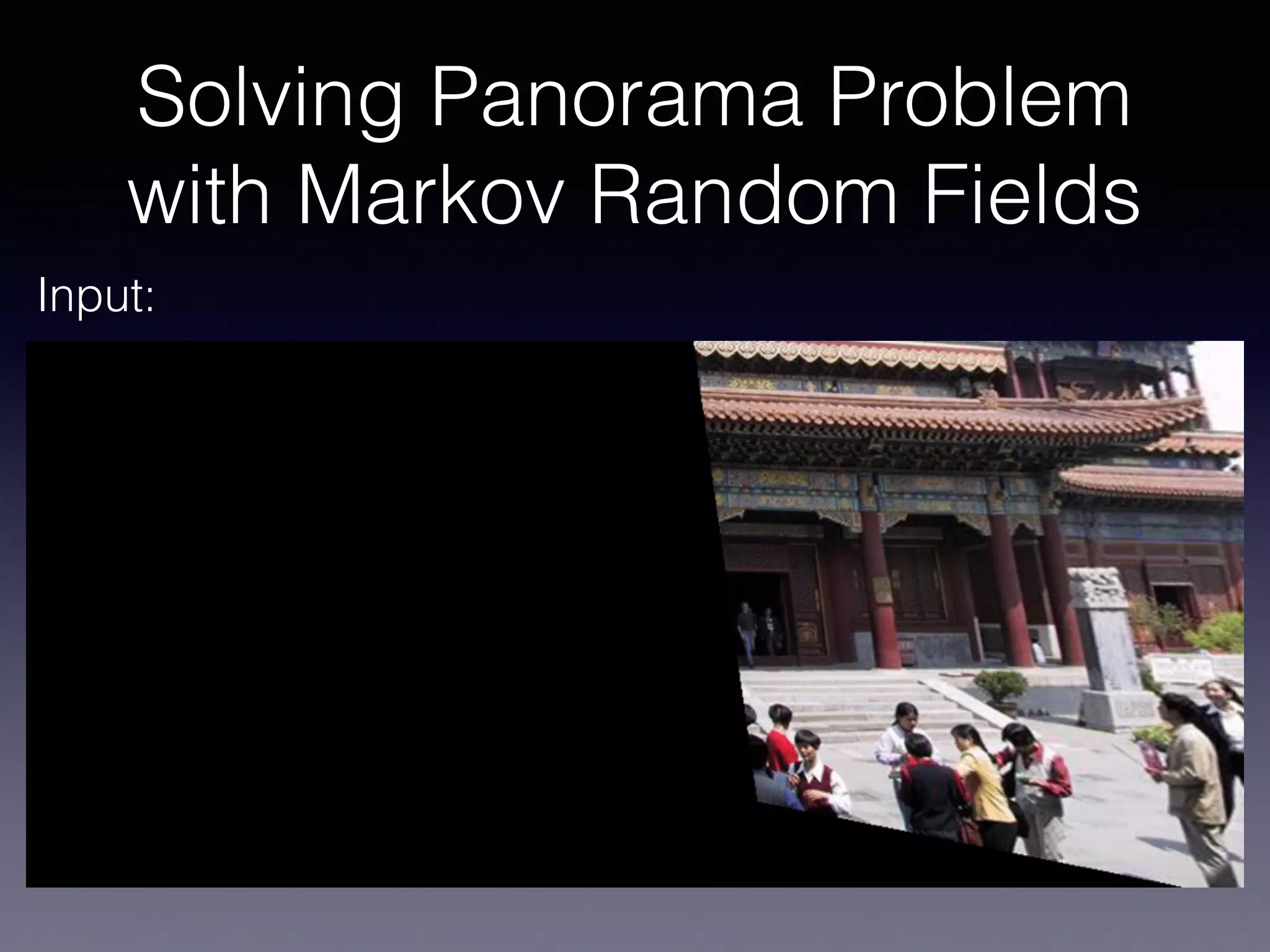 Solving Panorama Problem with Markov Random Fields

Input: